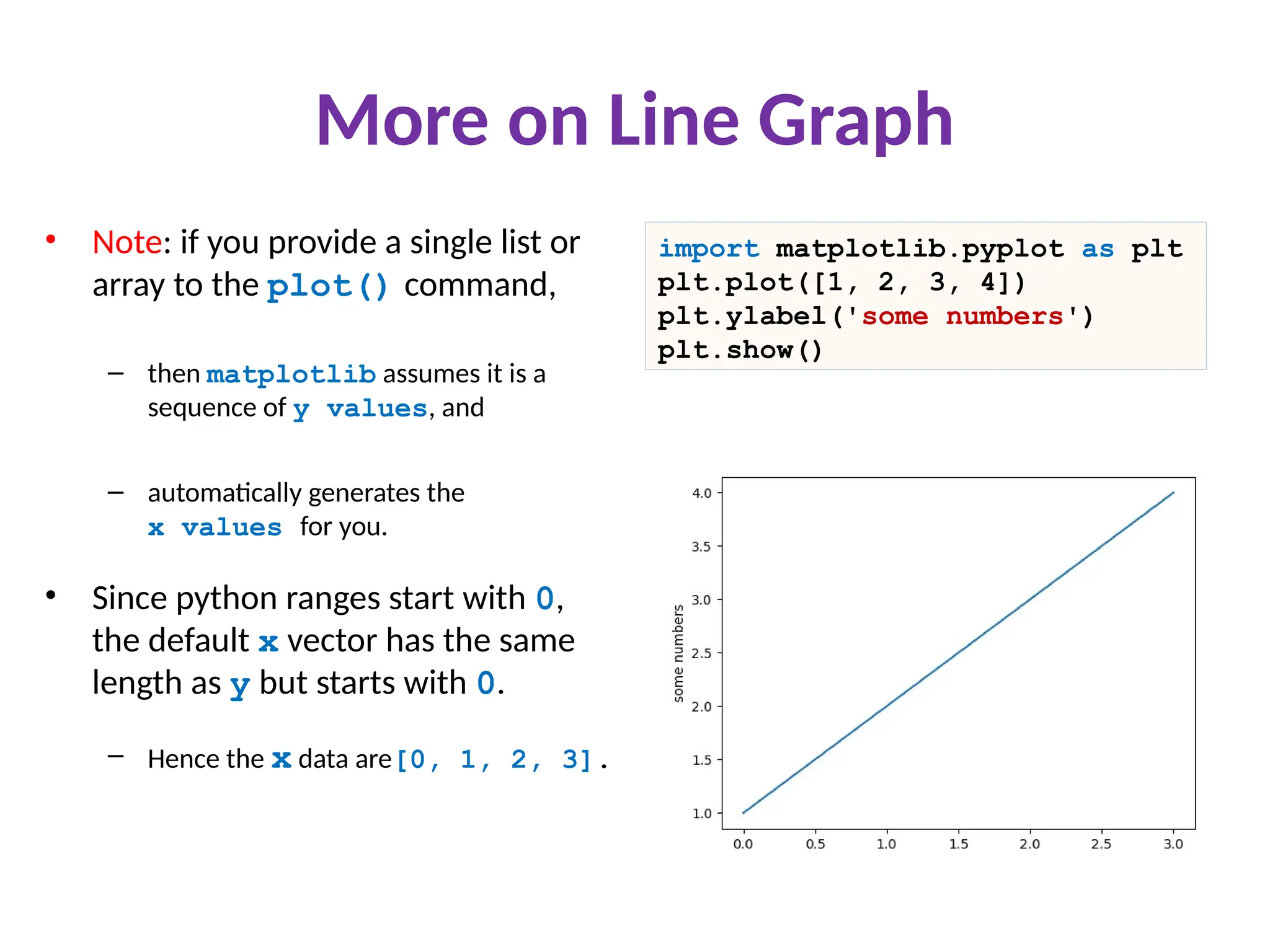 More on Line Graph

• Note: if you provide a single list or array to the plot() command,

– then matplotlib assumes it is a sequence of y values, and

– automatically generates the x values for you.

• Since python ranges start with 0, the default x vector has the same length as y but starts with 0.

– Hence the x data are [0, 1, 2, 3].

import matplotlib.pyplot as plt
plt.plot([1, 2, 3, 4])
plt.ylabel('some numbers')
plt.show()

4.0
3.5
3.0
2.5
2.0
1.5
1.0
some numbers
0.0 0.5 1.0 1.5 2.0 2.5 3.0